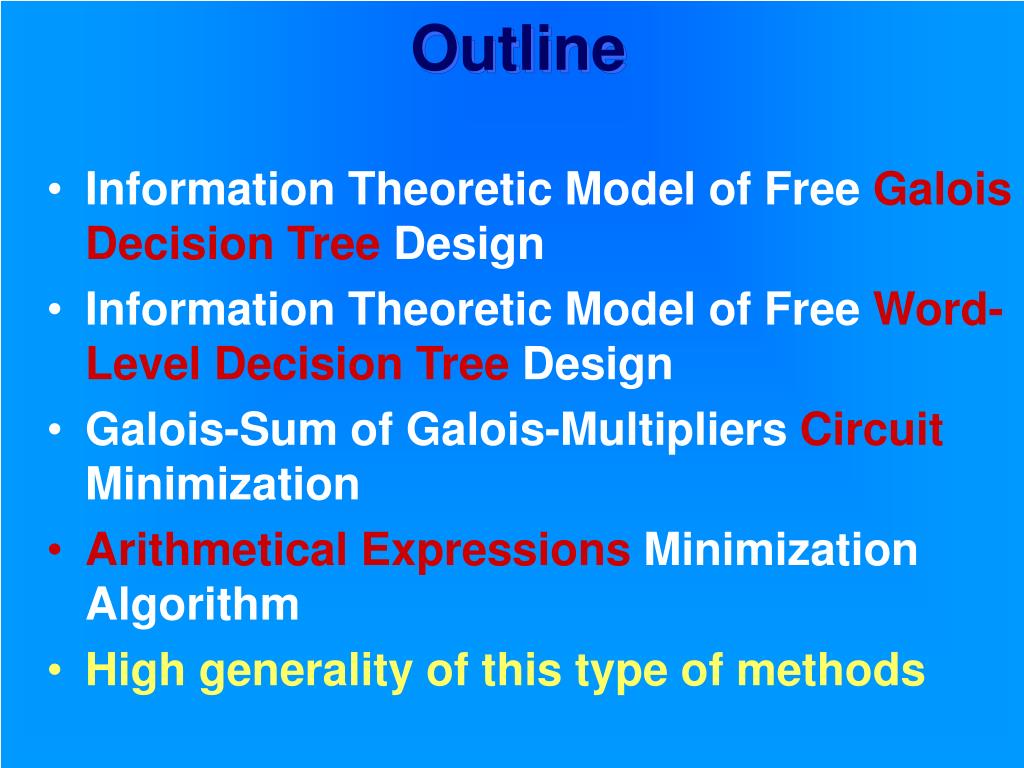 Outline

• Information Theoretic Model of Free Galois Decision Tree Design
• Information Theoretic Model of Free Word-Level Decision Tree Design
• Galois-Sum of Galois-Multipliers Circuit Minimization
• Arithmetical Expressions Minimization Algorithm
• High generality of this type of methods